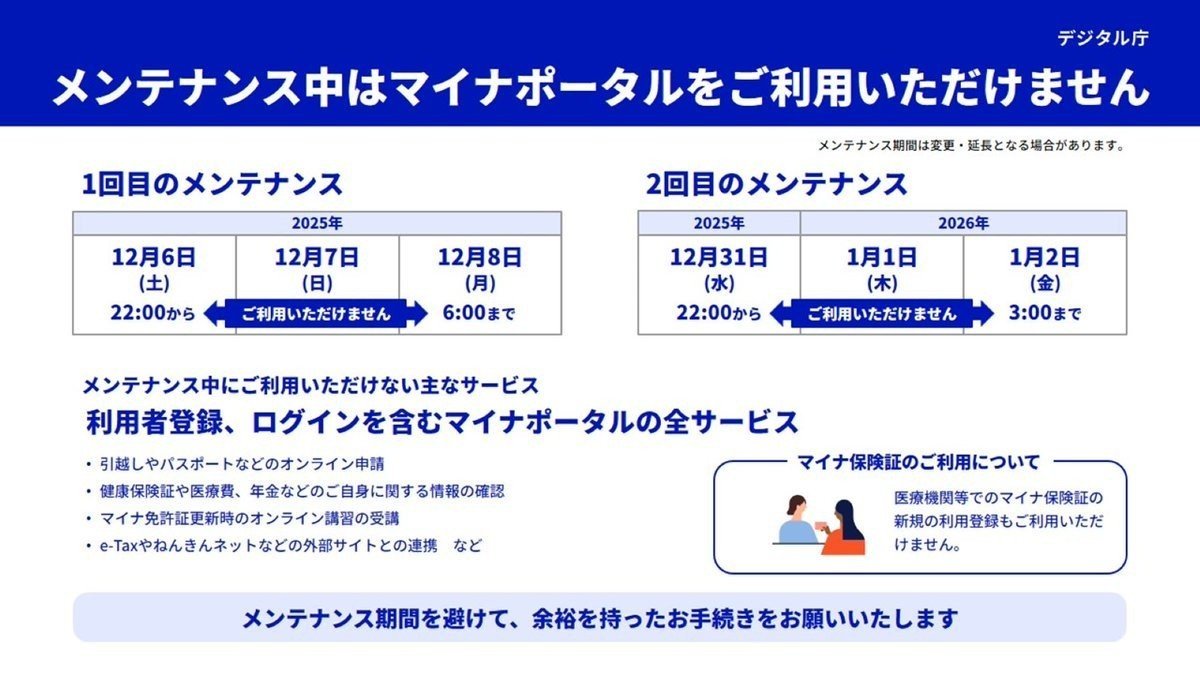 デジタル庁

メンテナンス中はマイナポータルをご利用いただけません

メンテナンス期間は変更・延長となる場合があります。

1回目のメンテナンス

| 2025年 | | |
|---|---|---|
| 12月6日 (土) 22:00から | 12月7日 (日) ご利用いただけません | 12月8日 (月) 6:00まで |

2回目のメンテナンス

| 2025年 | 2026年 | |
|---|---|---|
| 12月31日 (水) 22:00から | 1月1日 (木) ご利用いただけません | 1月2日 (金) 3:00まで |

メンテナンス中にご利用いただけない主なサービス
利用者登録、ログインを含むマイナポータルの全サービス

・引越しやパスポートなどのオンライン申請
・健康保険証や医療費、年金などのご自身に関する情報の確認
・マイナ免許証更新時のオンライン講習の受講
・e-Taxやねんきんネットなどの外部サイトとの連携　など

マイナ保険証のご利用について
医療機関等でのマイナ保険証の新規の利用登録もご利用いただけません。

メンテナンス期間を避けて、余裕を持ったお手続きをお願いいたします